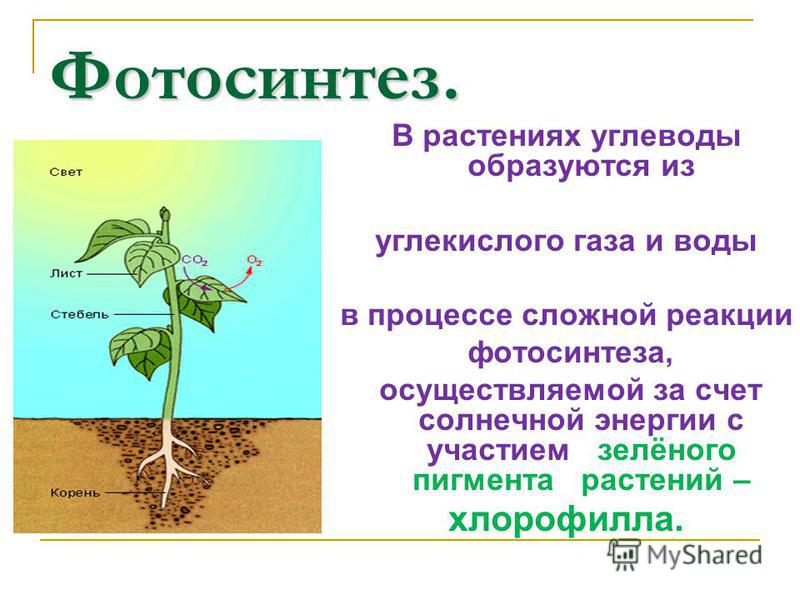 Фотосинтез.

Свет

Лист

Стебель

Корень

$CO_2$

$O_2$

В растениях углеводы образуются из

углекислого газа и воды

в процессе сложной реакции

фотосинтеза,

осуществляемой за счет солнечной энергии с участием зелёного пигмента растений –

хлорофилла.

MyShared